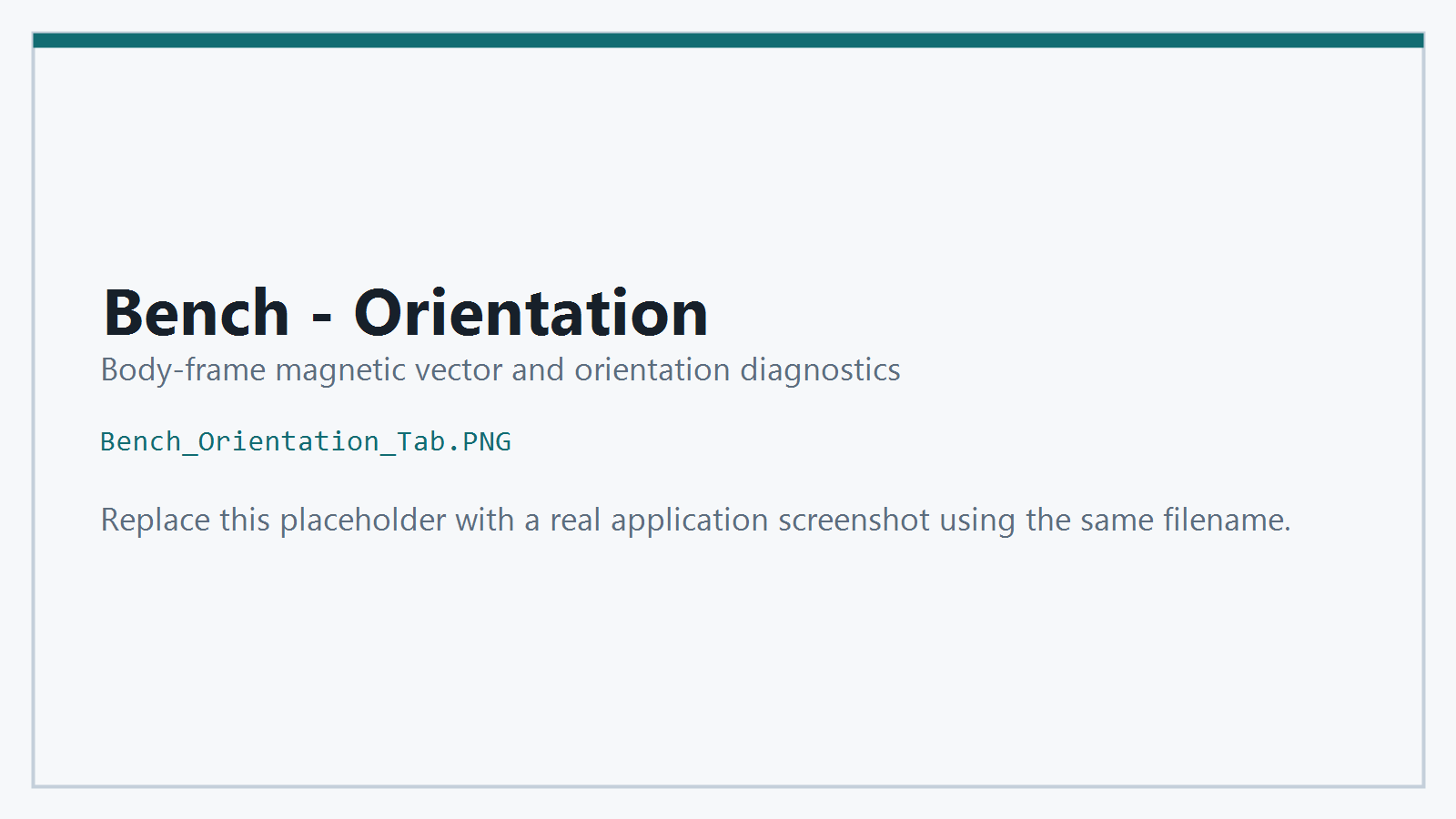 Bench - Orientation

Body-frame magnetic vector and orientation diagnostics

Bench_Orientation_Tab.PNG

Replace this placeholder with a real application screenshot using the same filename.